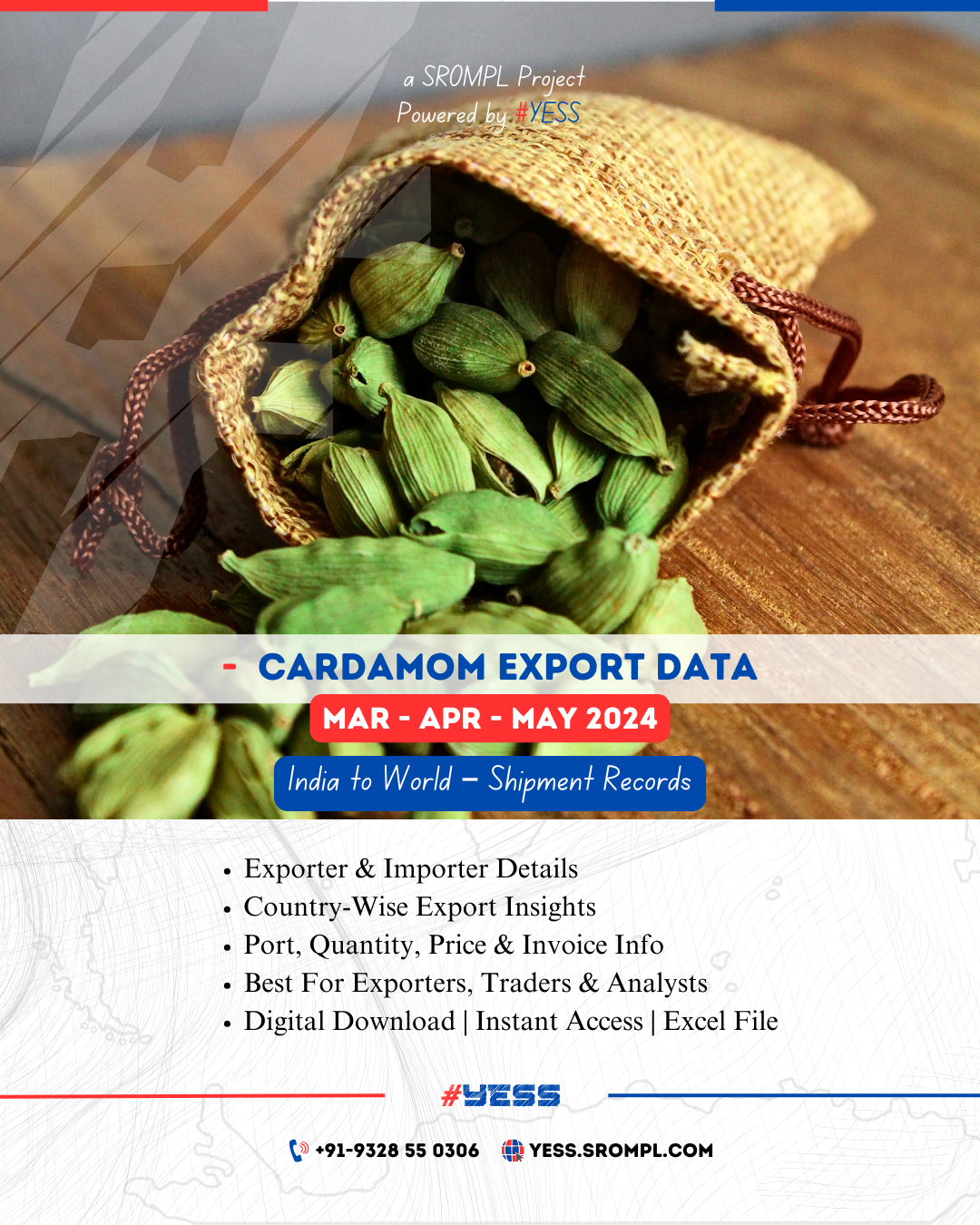 a SROMPL Project
Powered by #YESS

- CARDAMOM EXPORT DATA
MAR - APR - MAY 2024
India to World – Shipment Records

• Exporter & Importer Details
• Country-Wise Export Insights
• Port, Quantity, Price & Invoice Info
• Best For Exporters, Traders & Analysts
• Digital Download | Instant Access | Excel File

#YESS

+91-9328 55 0306 YESS.SROMPL.COM